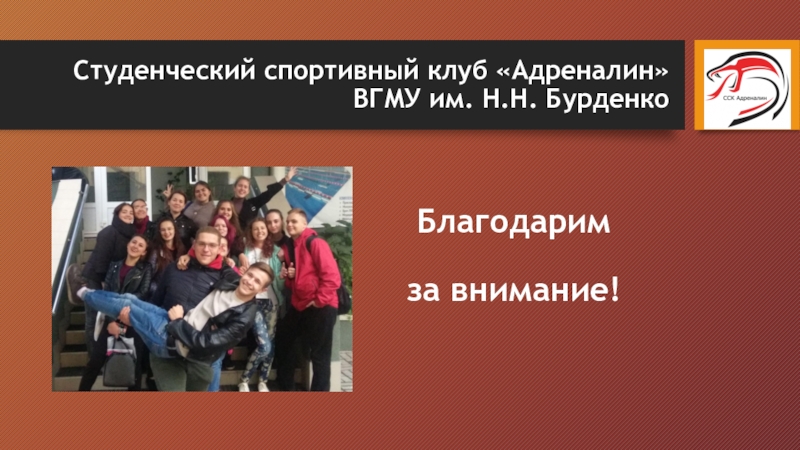 Студенческий спортивный клуб «Адреналин»
ВГМУ им. Н.Н. Бурденко

ССК Адреналин

Благодарим

за внимание!